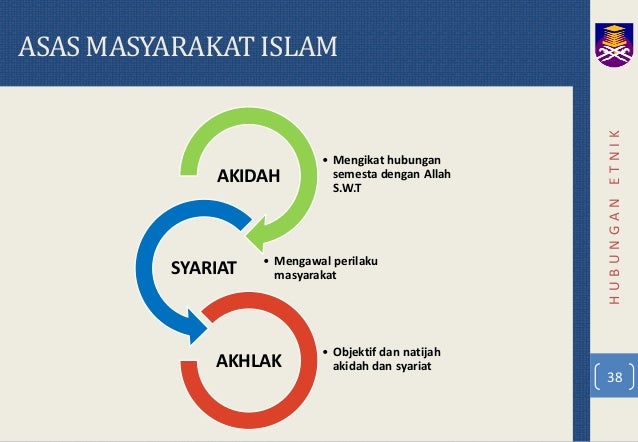 ASAS MASYARAKAT ISLAM

AKIDAH

• Mengikat hubungan semesta dengan Allah S.W.T

SYARIAT

• Mengawal perilaku masyarakat

AKHLAK

• Objektif dan natijah akidah dan syariat

HUBUNGAN ETNIK

38